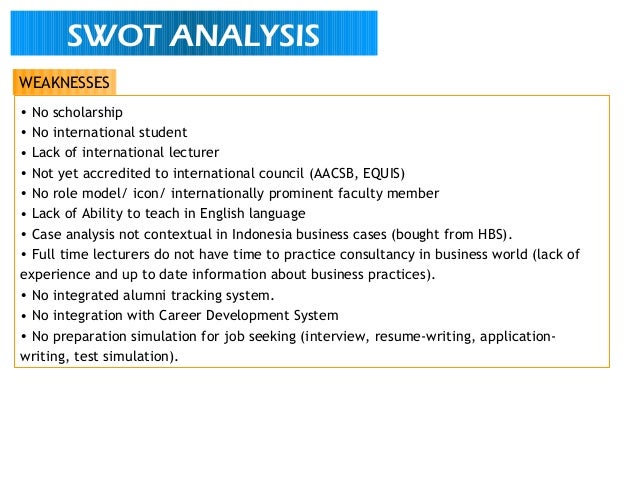 SWOT ANALYSIS

WEAKNESSES

• No scholarship
• No international student
• Lack of international lecturer
• Not yet accredited to international council (AACSB, EQUIS)
• No role model/ icon/ internationally prominent faculty member
• Lack of Ability to teach in English language
• Case analysis not contextual in Indonesia business cases (bought from HBS).
• Full time lecturers do not have time to practice consultancy in business world (lack of experience and up to date information about business practices).
• No integrated alumni tracking system.
• No integration with Career Development System
• No preparation simulation for job seeking (interview, resume-writing, application-writing, test simulation).